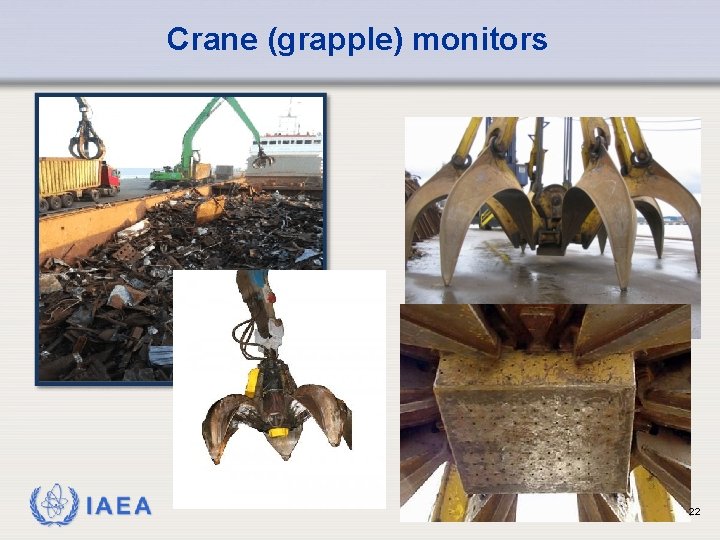 Crane (grapple) monitors

IAEA

22